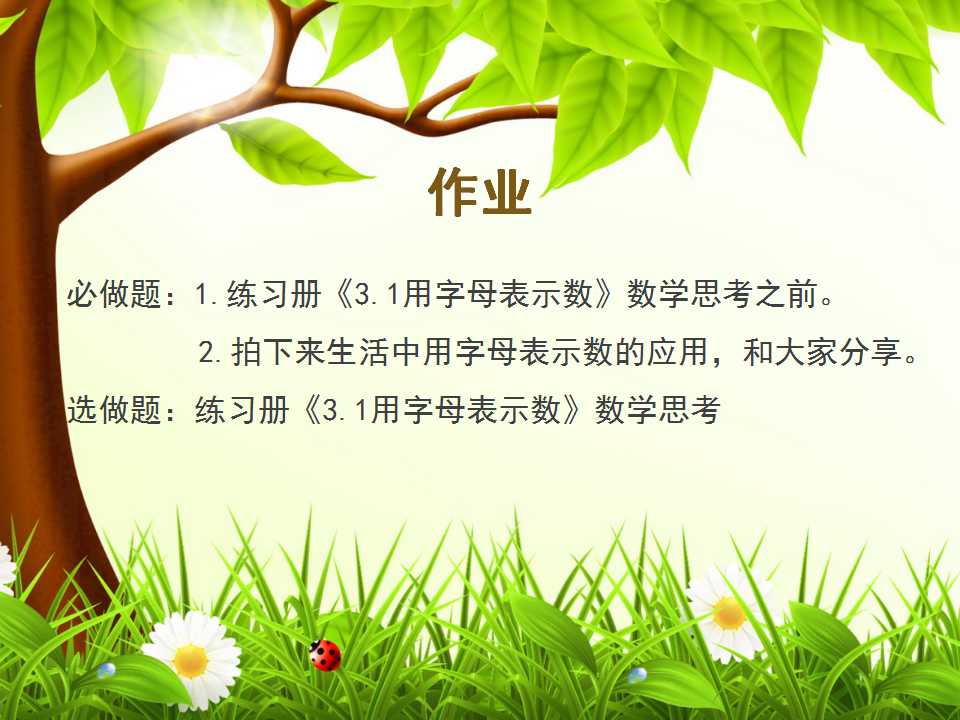 作业

必做题：1.练习册《3.1用字母表示数》数学思考之前。

2.拍下来生活中用字母表示数的应用，和大家分享。

选做题：练习册《3.1用字母表示数》数学思考